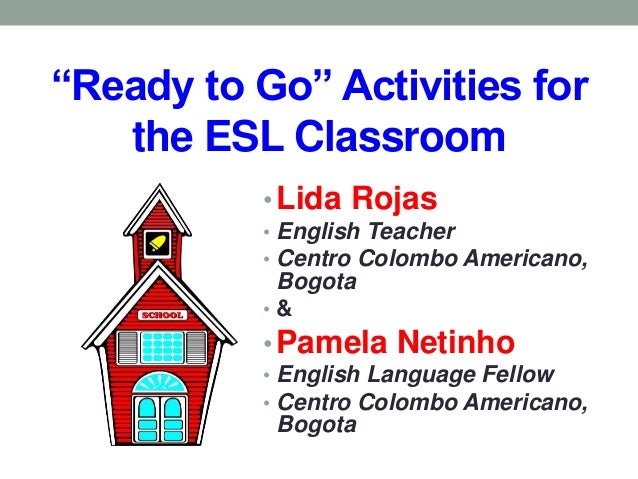 “Ready to Go” Activities for the ESL Classroom

SCHOOL

• Lida Rojas
• English Teacher
• Centro Colombo Americano, Bogota
• &
• Pamela Netinho
• English Language Fellow
• Centro Colombo Americano, Bogota